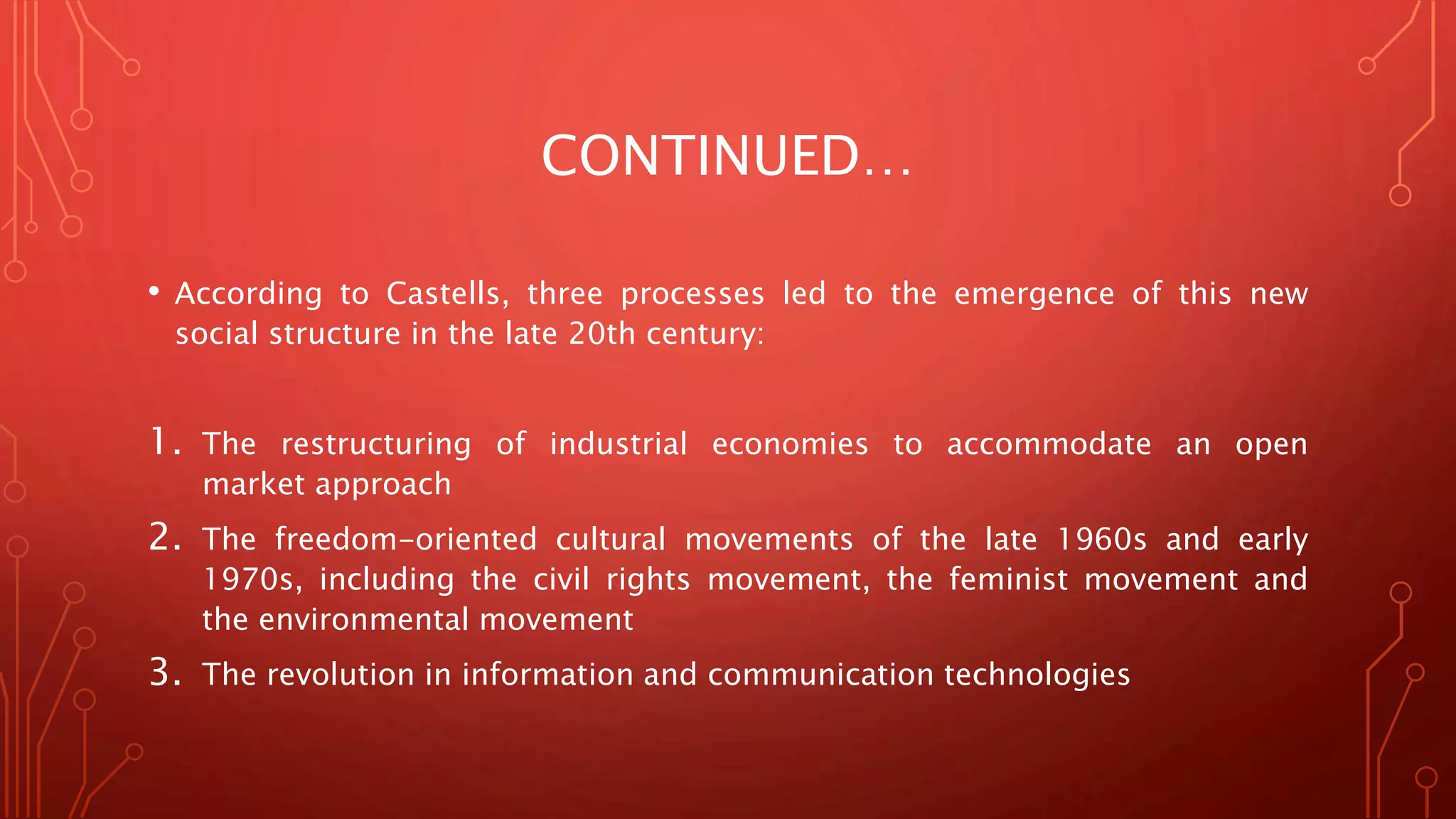 CONTINUED…

• According to Castells, three processes led to the emergence of this new social structure in the late 20th century:

1. The restructuring of industrial economies to accommodate an open market approach
2. The freedom-oriented cultural movements of the late 1960s and early 1970s, including the civil rights movement, the feminist movement and the environmental movement
3. The revolution in information and communication technologies